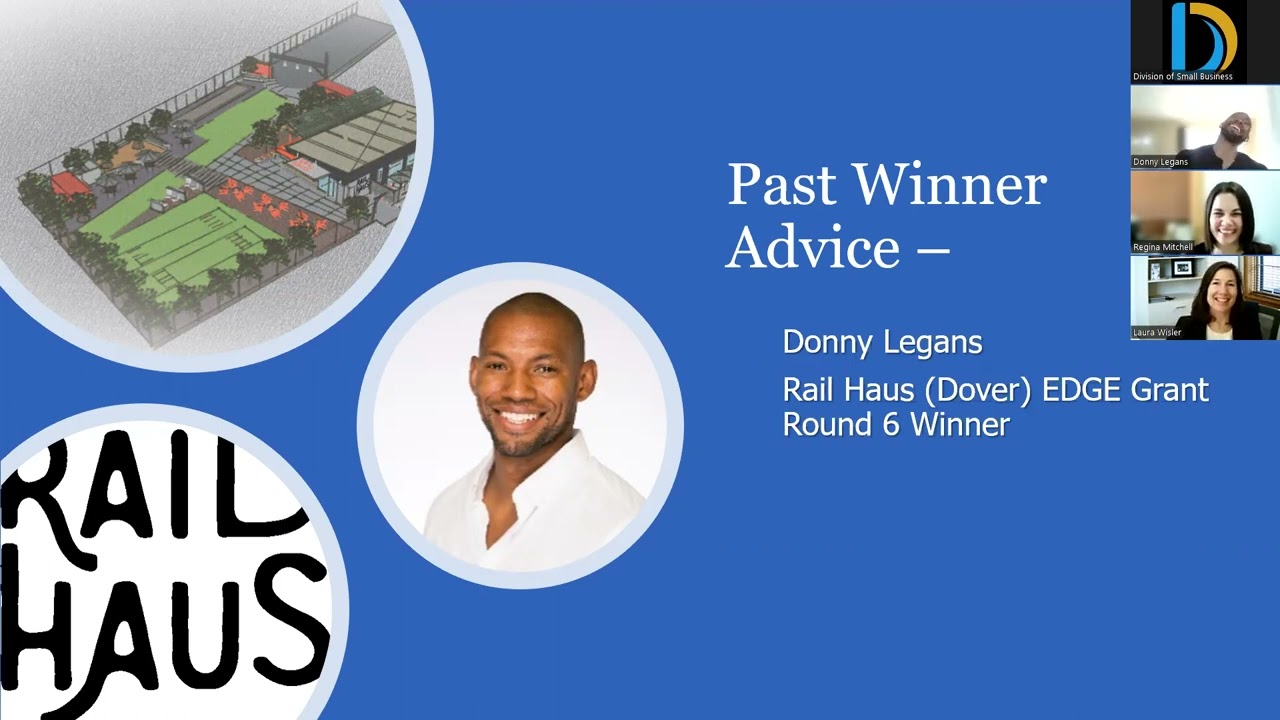 RAIL HAUS

Past Winner Advice –

Donny Legans

Rail Haus (Dover) EDGE Grant Round 6 Winner

Division of Small Business

Donny Legans

Regina Mitchell

Laura Wisler